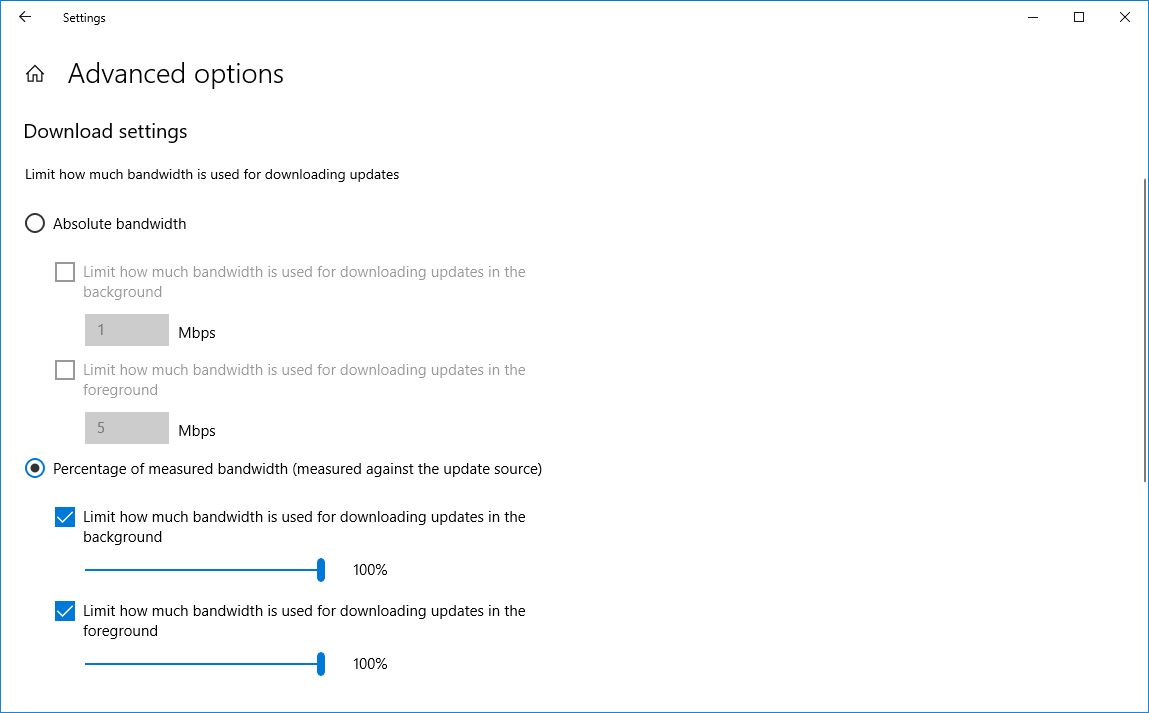 Settings

Advanced options

Download settings

Limit how much bandwidth is used for downloading updates

Absolute bandwidth

Limit how much bandwidth is used for downloading updates in the background

1 Mbps

Limit how much bandwidth is used for downloading updates in the foreground

5 Mbps

Percentage of measured bandwidth (measured against the update source)

Limit how much bandwidth is used for downloading updates in the background

100%

Limit how much bandwidth is used for downloading updates in the foreground

100%